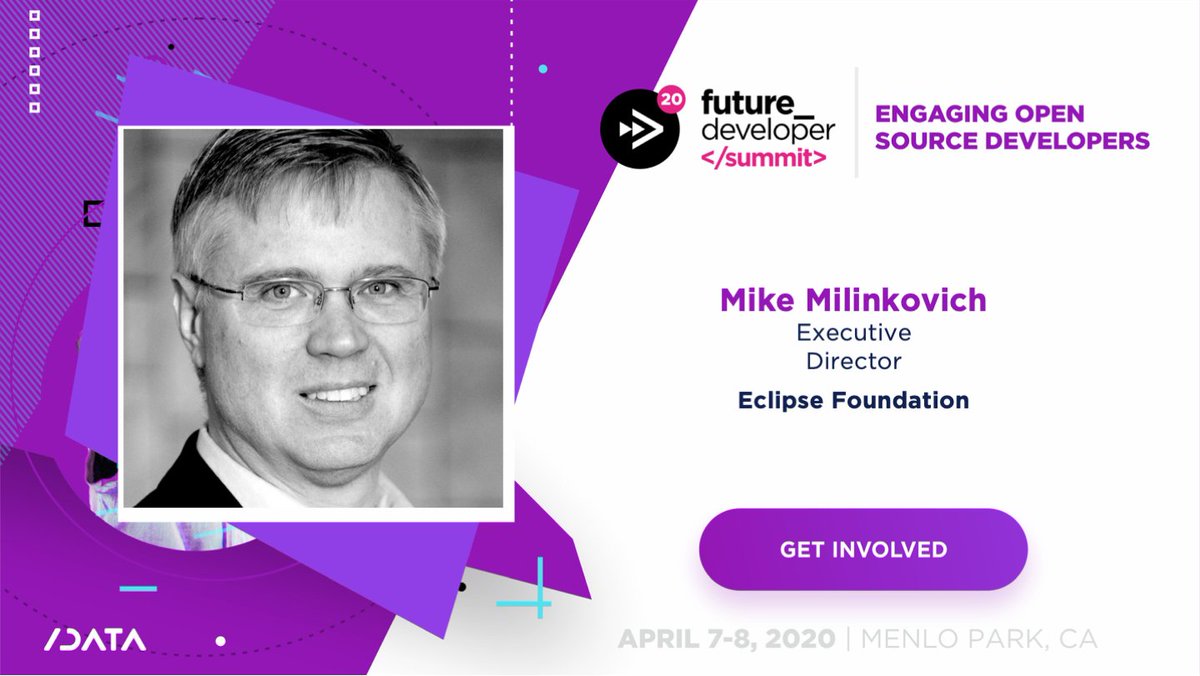 20
future_
developer
</summit>

ENGAGING OPEN SOURCE DEVELOPERS

Mike Milinkovich
Executive
Director
Eclipse Foundation

GET INVOLVED

/DATA

APRIL 7-8, 2020 | MENLO PARK, CA